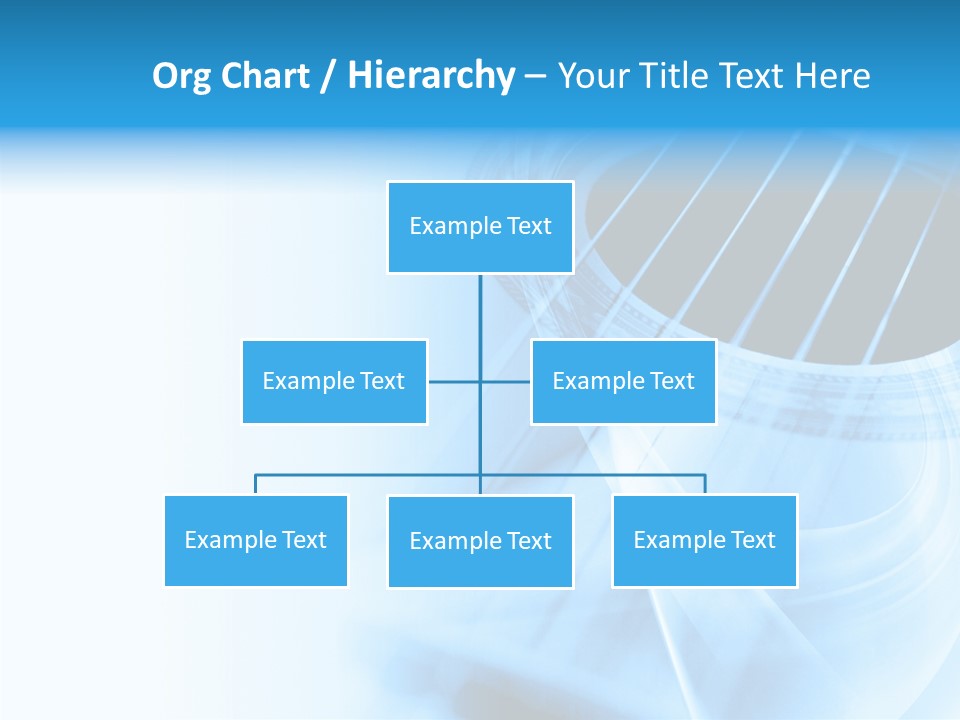 Org Chart / Hierarchy – Your Title Text Here

Example Text

Example Text

Example Text

Example Text

Example Text

Example Text